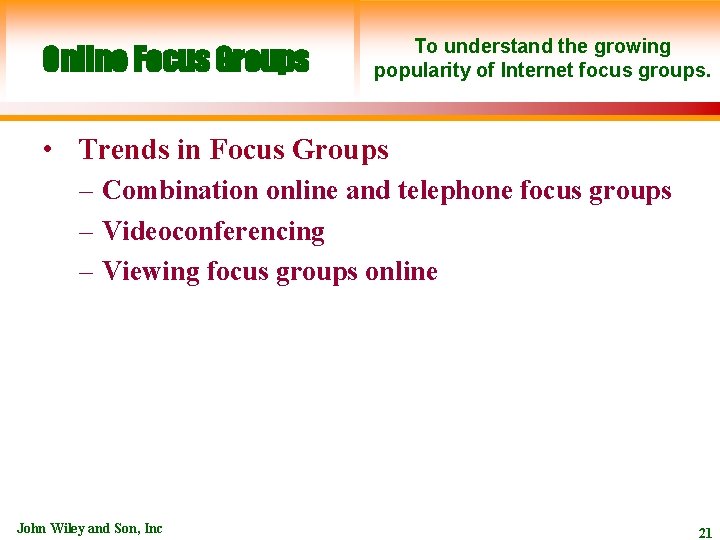 Online Focus Groups

To understand the growing popularity of Internet focus groups.

• Trends in Focus Groups
– Combination online and telephone focus groups
– Videoconferencing
– Viewing focus groups online

John Wiley and Son, Inc

21